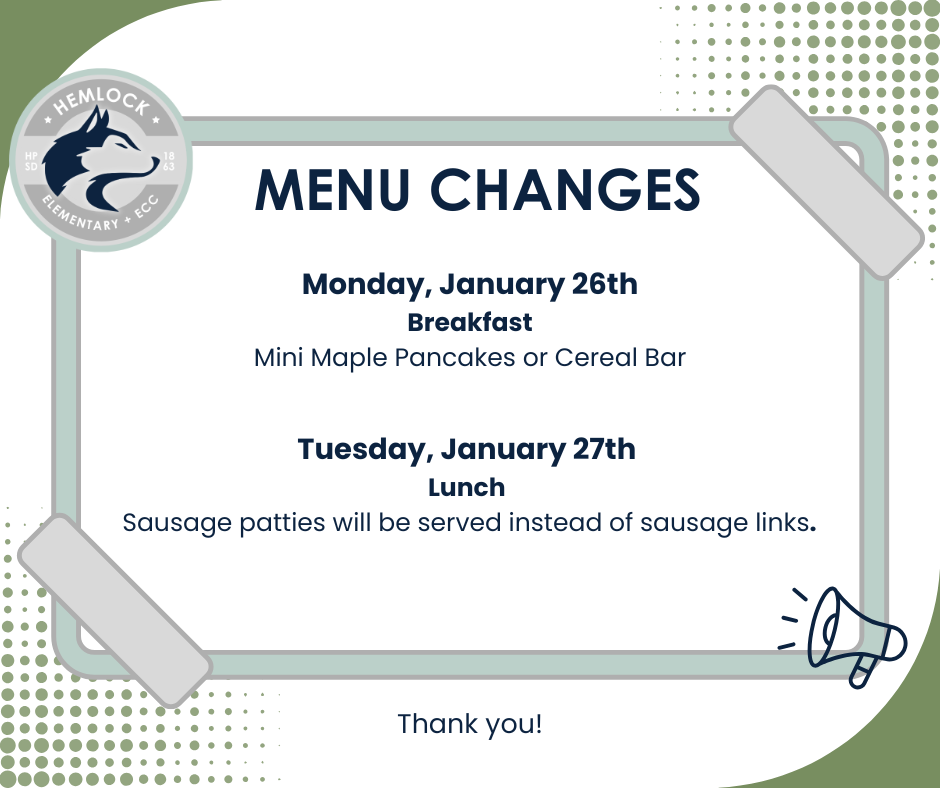 HEMLOCK
HP SD
18 63
ELEMENTARY + ECC

MENU CHANGES

Monday, January 26th
Breakfast
Mini Maple Pancakes or Cereal Bar

Tuesday, January 27th
Lunch
Sausage patties will be served instead of sausage links.

Thank you!